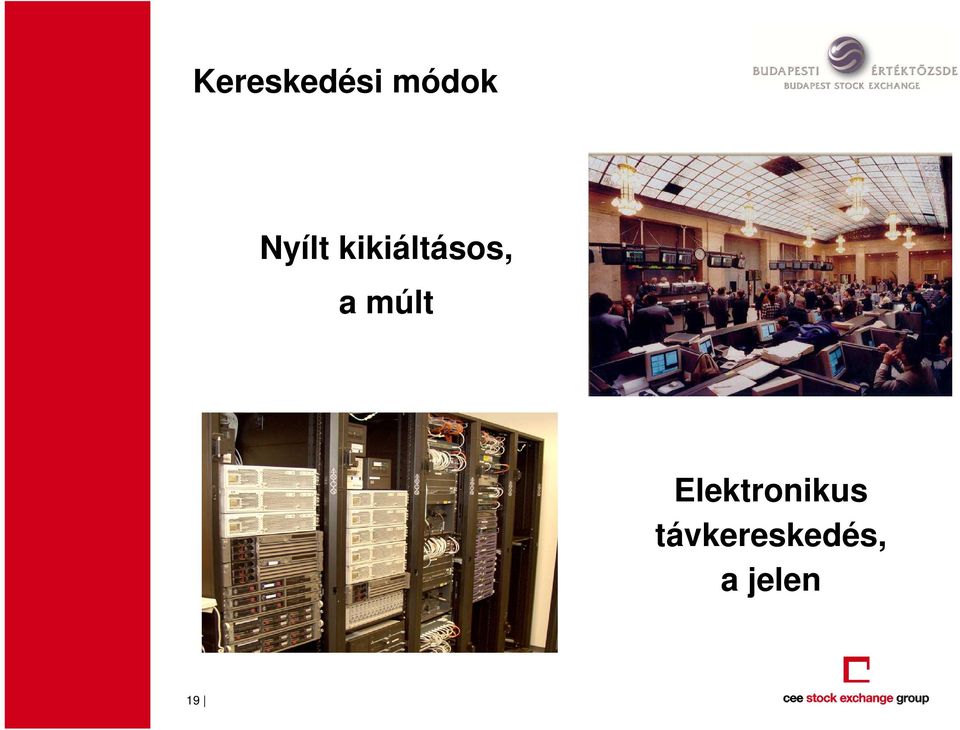 Kereskedési módok

BUDAPESTI ÉRTÉKTŐZSDE
BUDAPEST STOCK EXCHANGE

Nyílt kikiáltásos,
a múlt

Elektronikus távkereskedés,
a jelen

19 |

cee stock exchange group